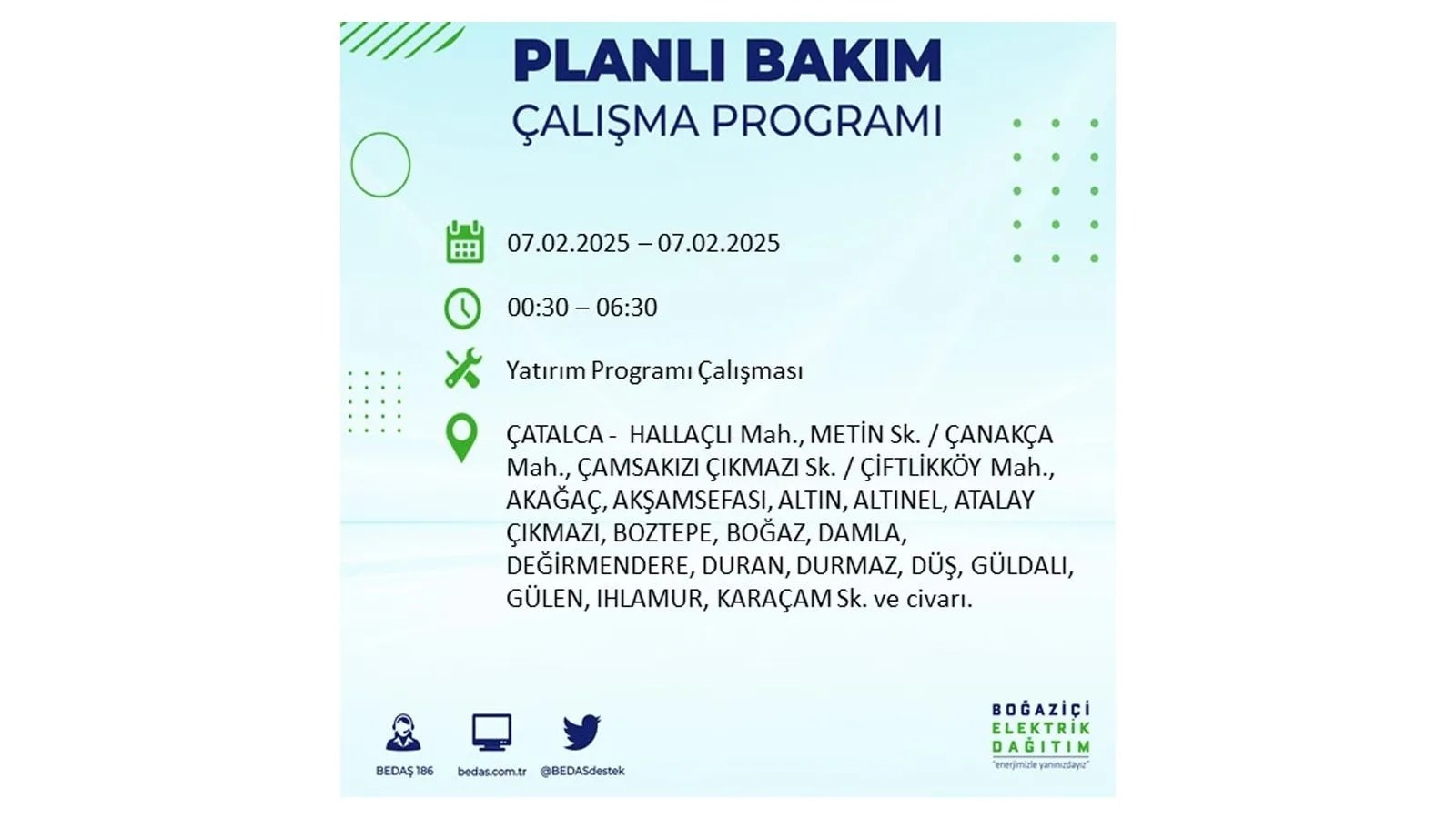 PLANLI BAKIM
ÇALIŞMA PROGRAMI

07.02.2025 – 07.02.2025

00:30 – 06:30

Yatırım Programı Çalışması

ÇATALCA - HALLAÇLI Mah., METİN Sk. / ÇANAKÇA Mah., ÇAMSAKIZI ÇIKMAZI Sk. / ÇİFTLİKKÖY Mah., AKAĞAÇ, AKŞAMSEFASI, ALTIN, ALTINEL, ATALAY ÇIKMAZI, BOZTEPE, BOĞAZ, DAMLA, DEĞİRMENDERE, DURAN, DURMAZ, DÜŞ, GÜLDALI, GÜLEN, IHLAMUR, KARAÇAM Sk. ve civarı.

BEDAŞ 186
bedas.com.tr
@BEDASdestek

BOĞAZİÇİ
ELEKTRİK
DAĞITIM
"enerjimizle yanınızdayız"